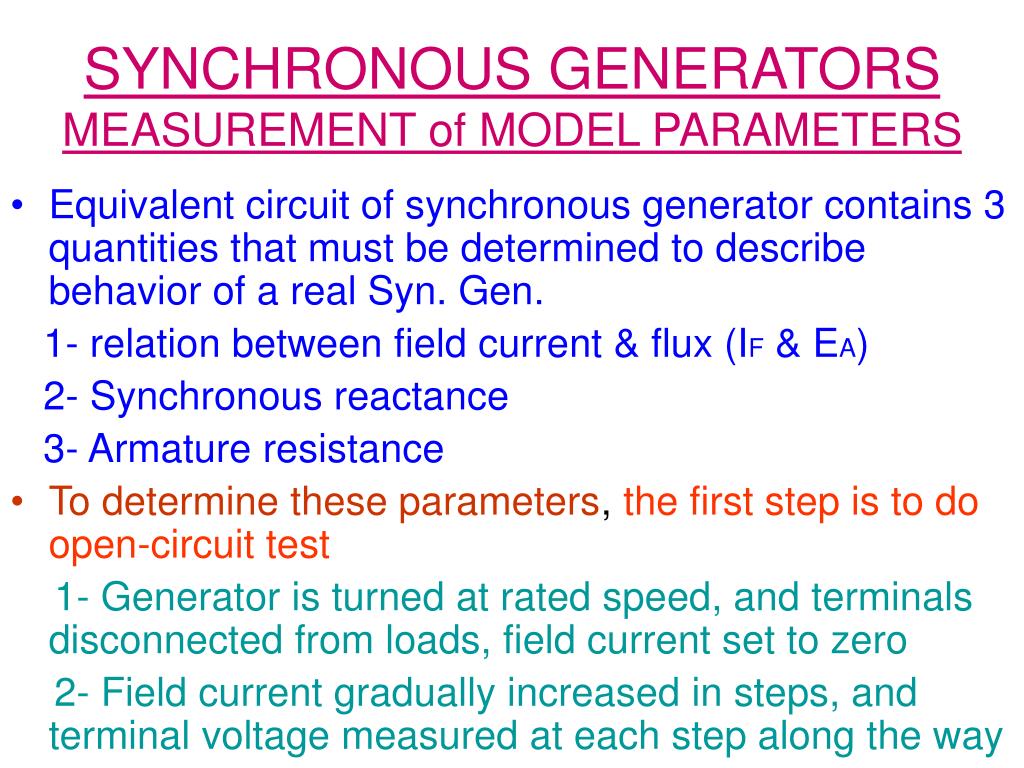 SYNCHRONOUS GENERATORS
MEASUREMENT of MODEL PARAMETERS

• Equivalent circuit of synchronous generator contains 3 quantities that must be determined to describe behavior of a real Syn. Gen.

1- relation between field current & flux ($I_F$ & $E_A$)

2- Synchronous reactance

3- Armature resistance

• To determine these parameters, the first step is to do open-circuit test

1- Generator is turned at rated speed, and terminals disconnected from loads, field current set to zero

2- Field current gradually increased in steps, and terminal voltage measured at each step along the way